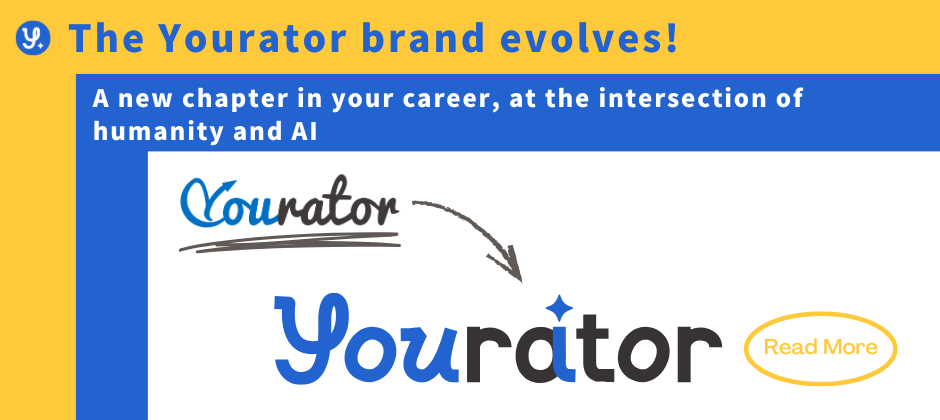 The Yourator brand evolves!

A new chapter in your career, at the intersection of humanity and AI

Yourator

Yourator

Read More